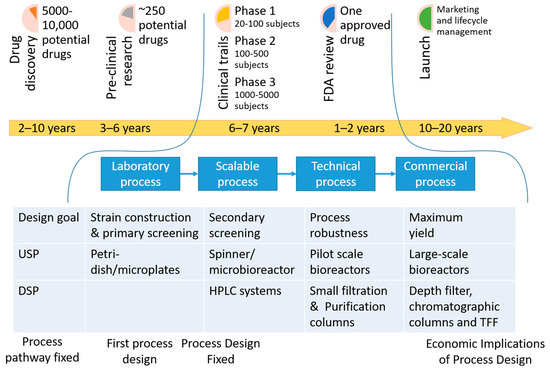 Drug discovery
5000-10,000 potential drugs

Pre-clinical research
~250 potential drugs

Clinical trails
Phase 1
20-100 subjects
Phase 2
100-500 subjects
Phase 3
1000-5000 subjects

FDA review
One approved drug

Launch
Marketing and lifecycle management

2–10 years 3–6 years 6–7 years 1–2 years 10–20 years

Laboratory process
Scalable process
Technical process
Commercial process

| Design goal | Strain construction & primary screening | Secondary screening | Process robustness | Maximum yield |
|---|---|---|---|---|
| USP | Petri-dish/microplates | Spinner/ microbioreactor | Pilot scale bioreactors | Large-scale bioreactors |
| DSP | | HPLC systems | Small filtration & Purification columns | Depth filter, chromatographic columns and TFF |

Process pathway fixed
First process design
Process Design Fixed
Economic Implications of Process Design